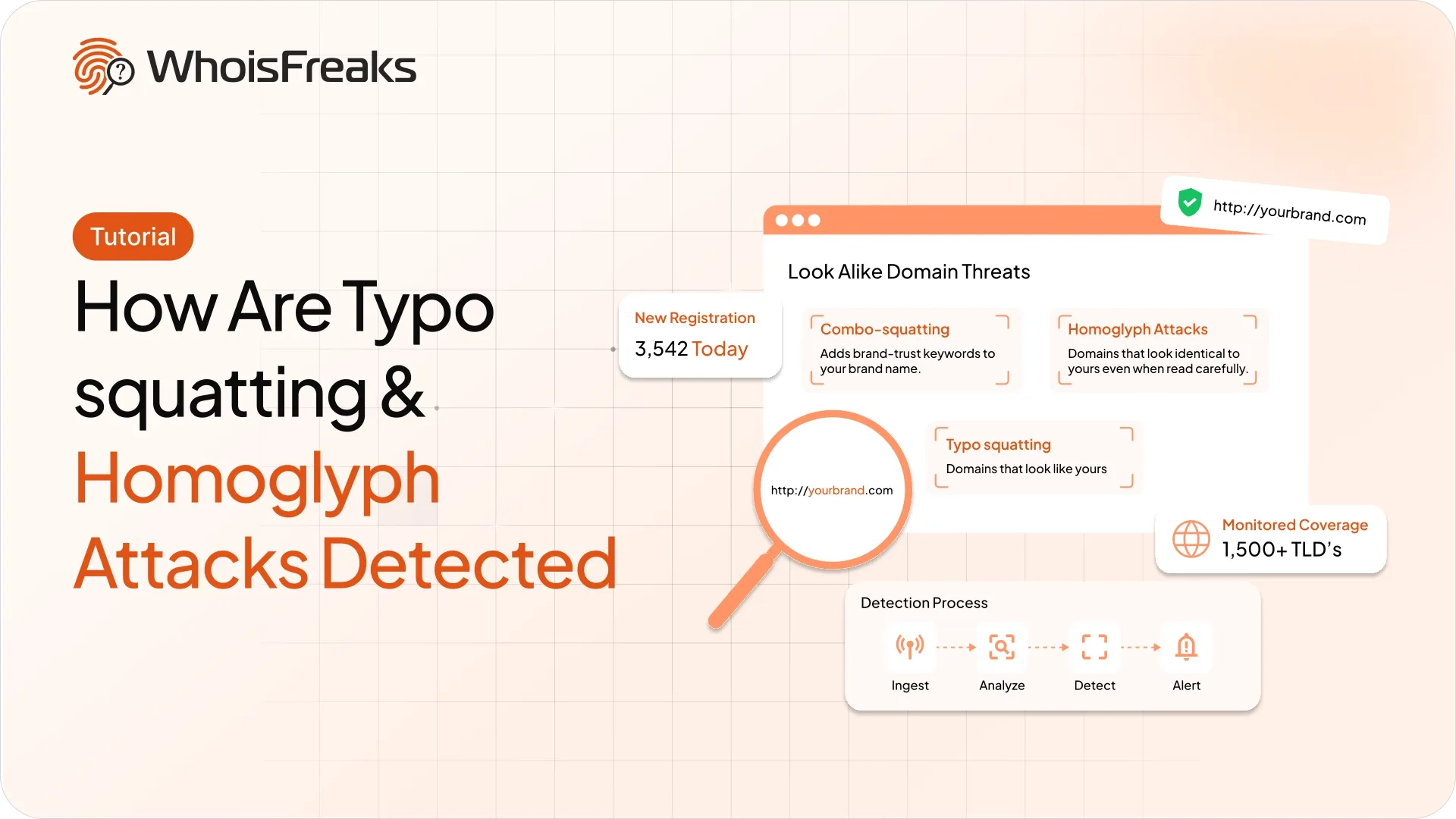 WhoisFreaks

Tutorial

How Are Typo squatting & Homoglyph Attacks Detected

http://yourbrand.com

Look Alike Domain Threats

New Registration
3,542 Today

Combo-squatting
Adds brand-trust keywords to your brand name.

Homoglyph Attacks
Domains that look identical to yours even when read carefully.

Typo squatting
Domains that look like yours

http://yourbrand.com

Monitored Coverage
1,500+ TLD's

Detection Process

Ingest
Analyze
Detect
Alert